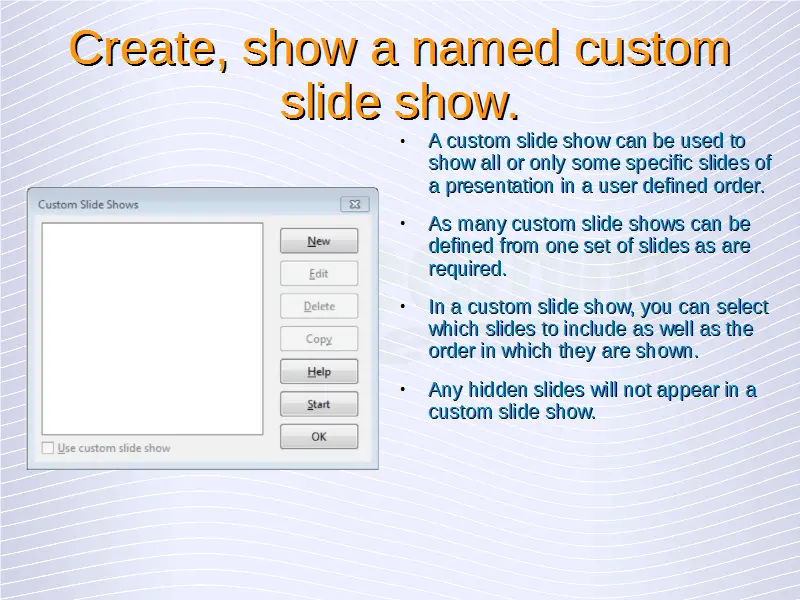 Create, show a named custom slide show.

Custom Slide Shows

New

Edit

Delete

Copy

Help

Start

OK

Use custom slide show

• A custom slide show can be used to show all or only some specific slides of a presentation in a user defined order.

• As many custom slide shows can be defined from one set of slides as are required.

• In a custom slide show, you can select which slides to include as well as the order in which they are shown.

• Any hidden slides will not appear in a custom slide show.